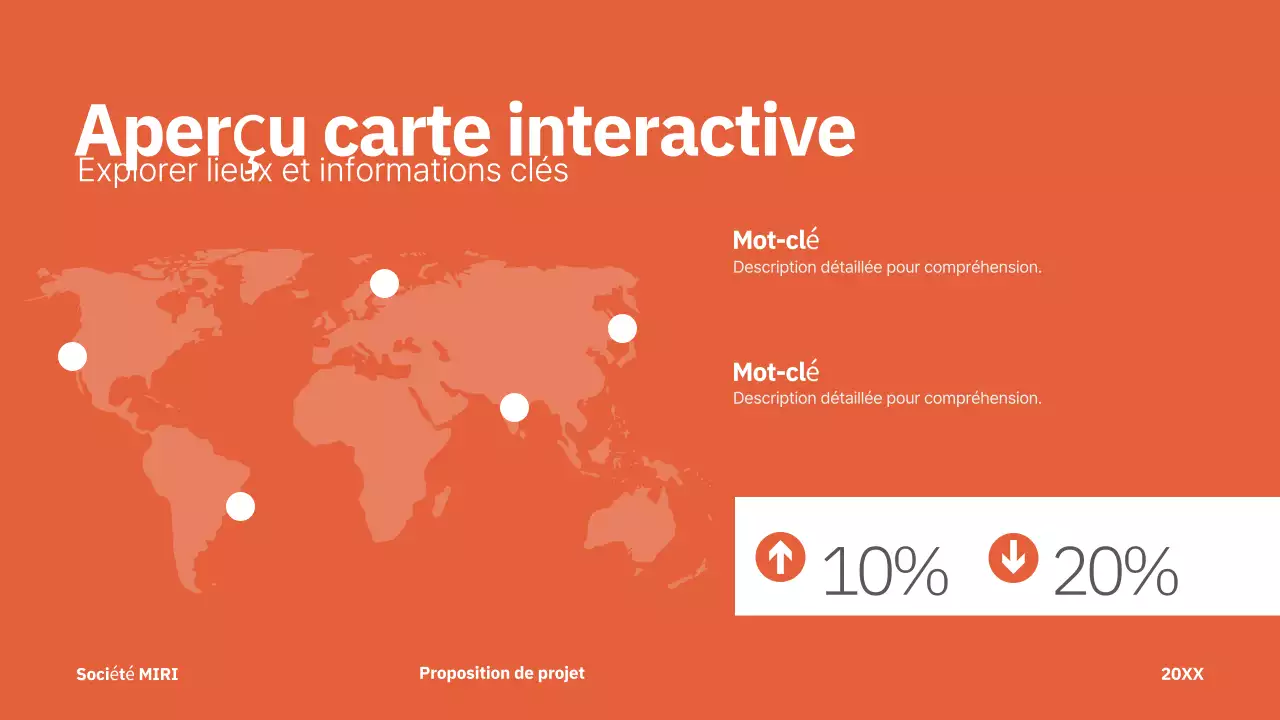 Aperçu carte interactive
Explorer lieux et informations clés

Mot-clé
Description détaillée pour compréhension.

Mot-clé
Description détaillée pour compréhension.

10% 20%

Société MIRI
Proposition de projet
20XX